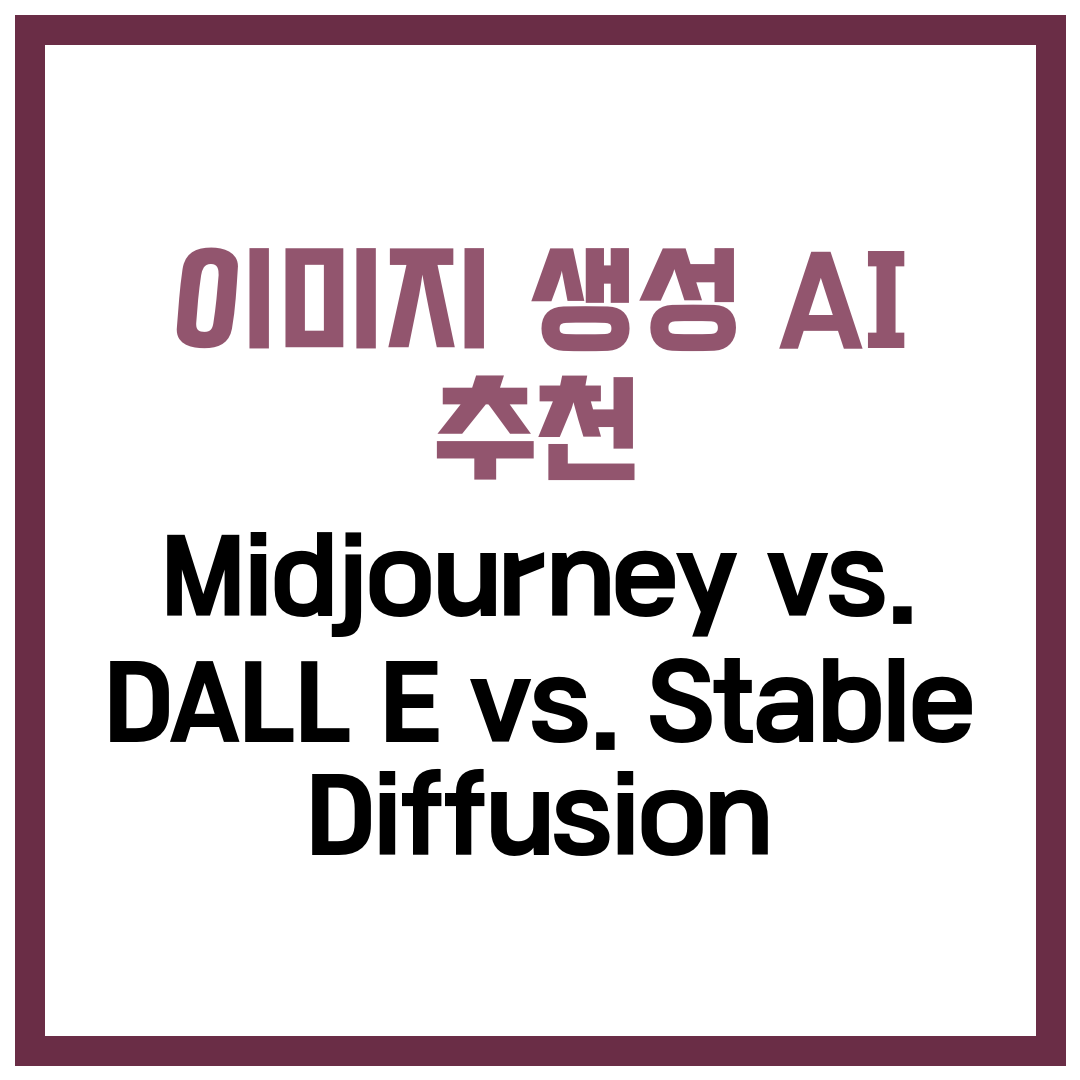 이미지 생성 AI 추천

Midjourney vs. DALL E vs. Stable Diffusion